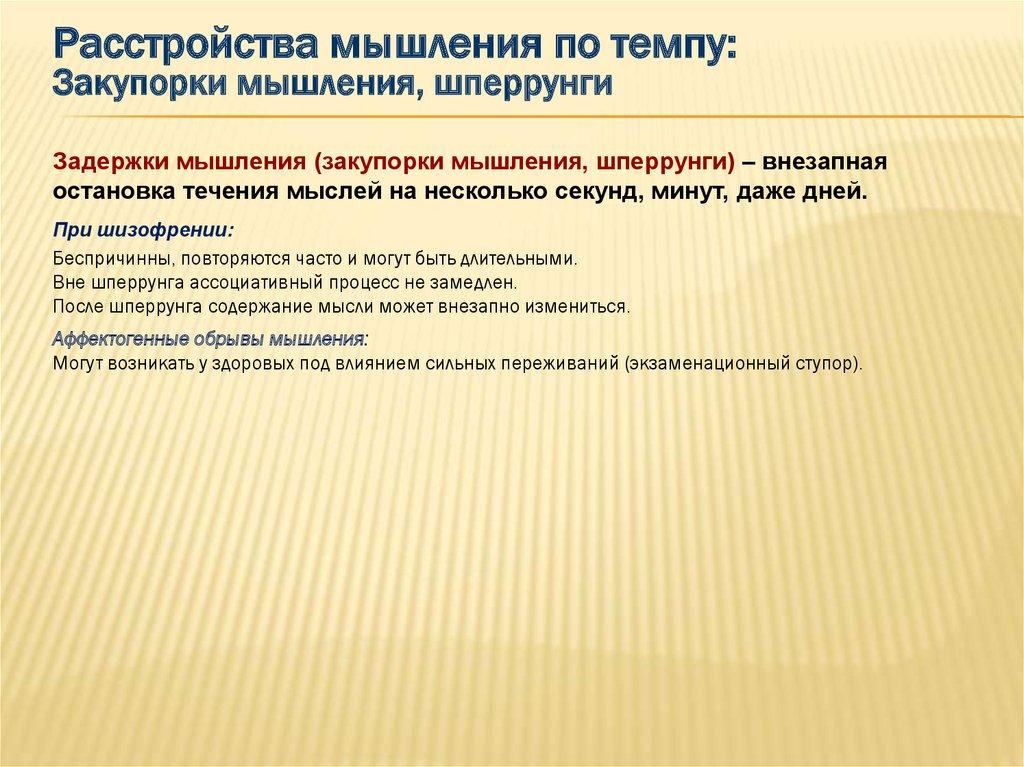 Расстройства мышления по темпу:
Закупорки мышления, шперрунги

Задержки мышления (закупорки мышления, шперрунги) – внезапная остановка течения мыслей на несколько секунд, минут, даже дней.

При шизофрении:

Беспричинны, повторяются часто и могут быть длительными.
Вне шперрунга ассоциативный процесс не замедлен.
После шперрунга содержание мысли может внезапно измениться.

Аффектогенные обрывы мышления:
Могут возникать у здоровых под влиянием сильных переживаний (экзаменационный ступор).